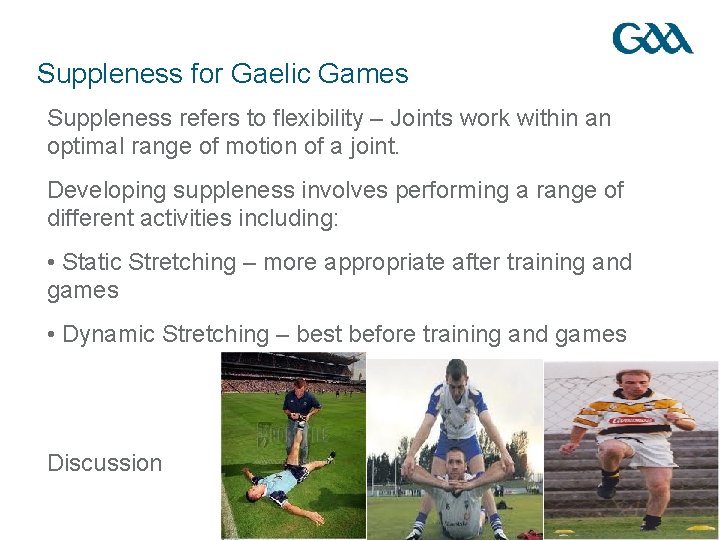 GAA

Suppleness for Gaelic Games

Suppleness refers to flexibility – Joints work within an optimal range of motion of a joint.

Developing suppleness involves performing a range of different activities including:

• Static Stretching – more appropriate after training and games

• Dynamic Stretching – best before training and games

Discussion